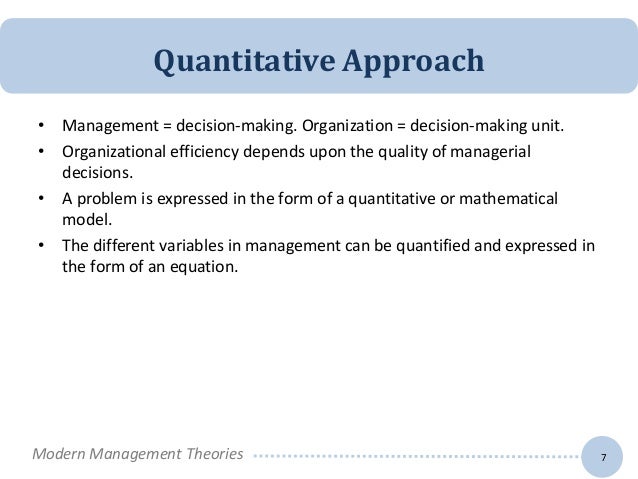 Quantitative Approach

• Management = decision-making. Organization = decision-making unit.
• Organizational efficiency depends upon the quality of managerial decisions.
• A problem is expressed in the form of a quantitative or mathematical model.
• The different variables in management can be quantified and expressed in the form of an equation.

Modern Management Theories

7